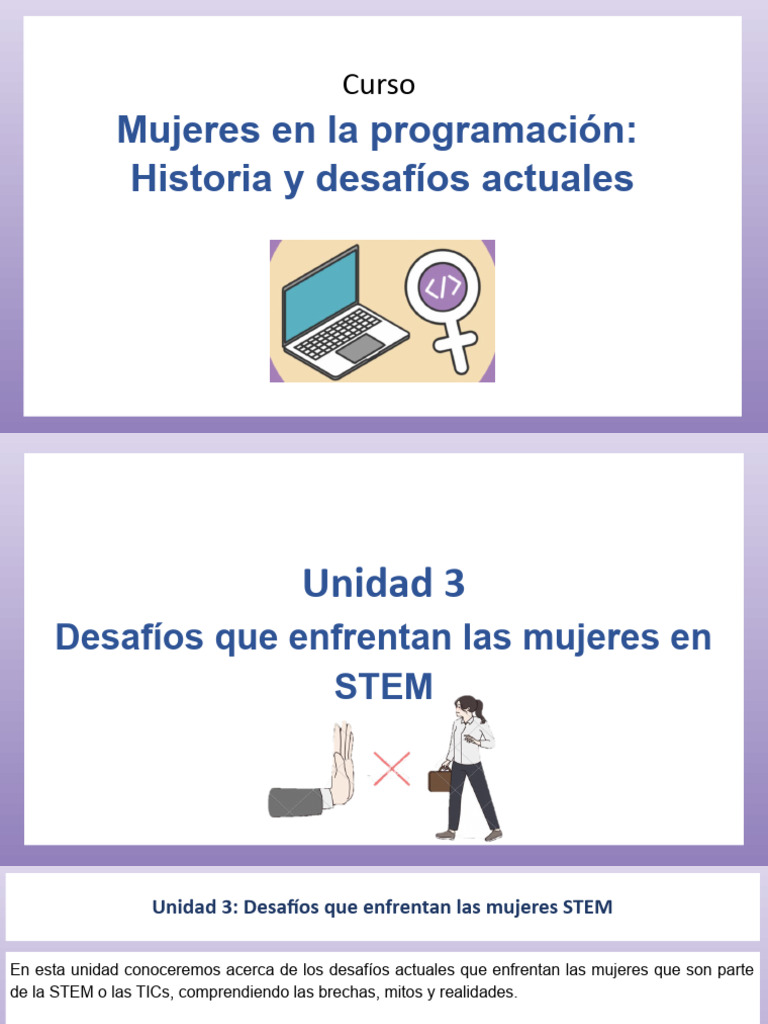 Curso

Mujeres en la programación: Historia y desafíos actuales

</>

Unidad 3

Desafíos que enfrentan las mujeres en STEM

Unidad 3: Desafíos que enfrentan las mujeres STEM

En esta unidad conoceremos acerca de los desafíos actuales que enfrentan las mujeres que son parte de la STEM o las TICs, comprendiendo las brechas, mitos y realidades.